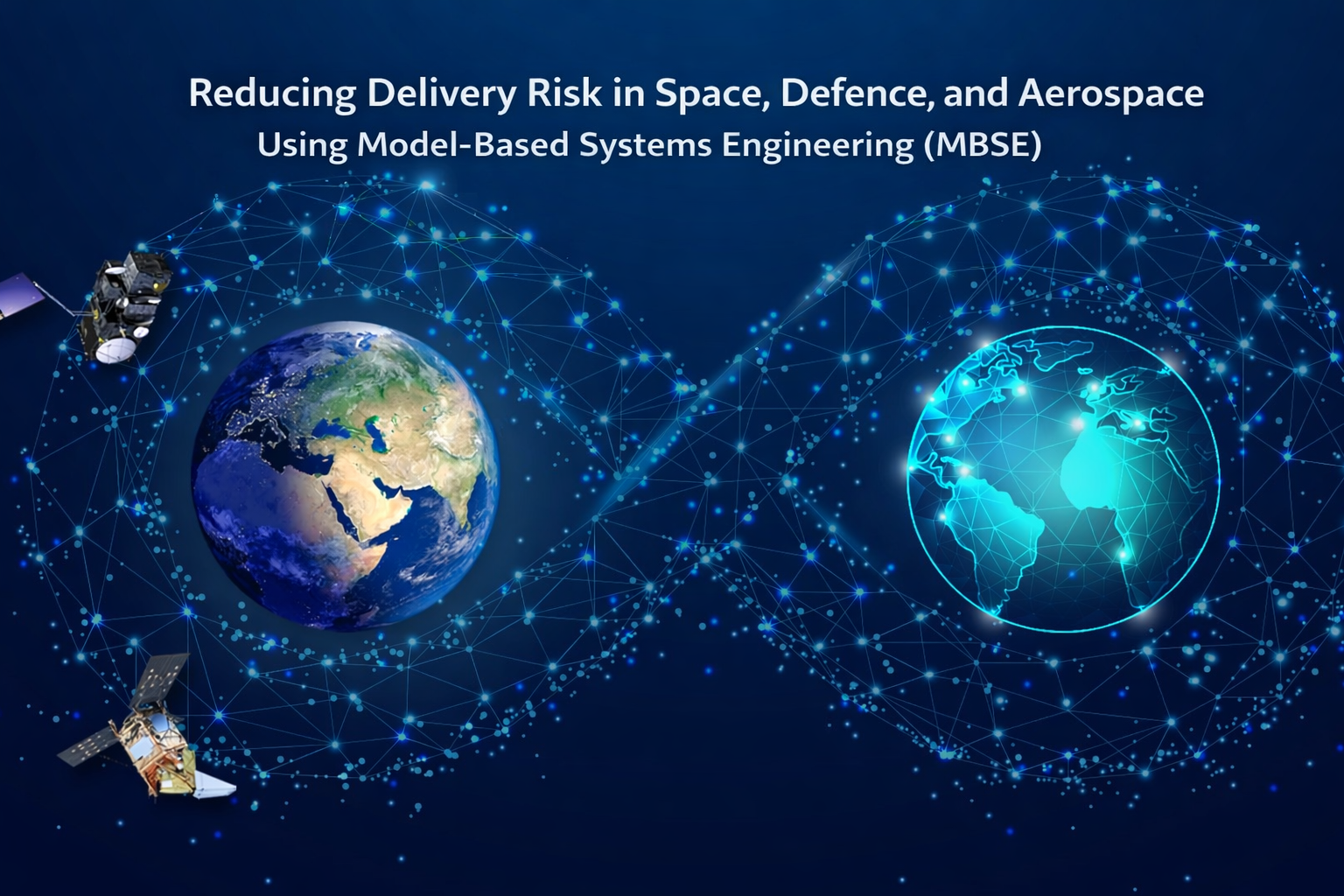 Reducing Delivery Risk in Space, Defence, and Aerospace
Using Model-Based Systems Engineering (MBSE)